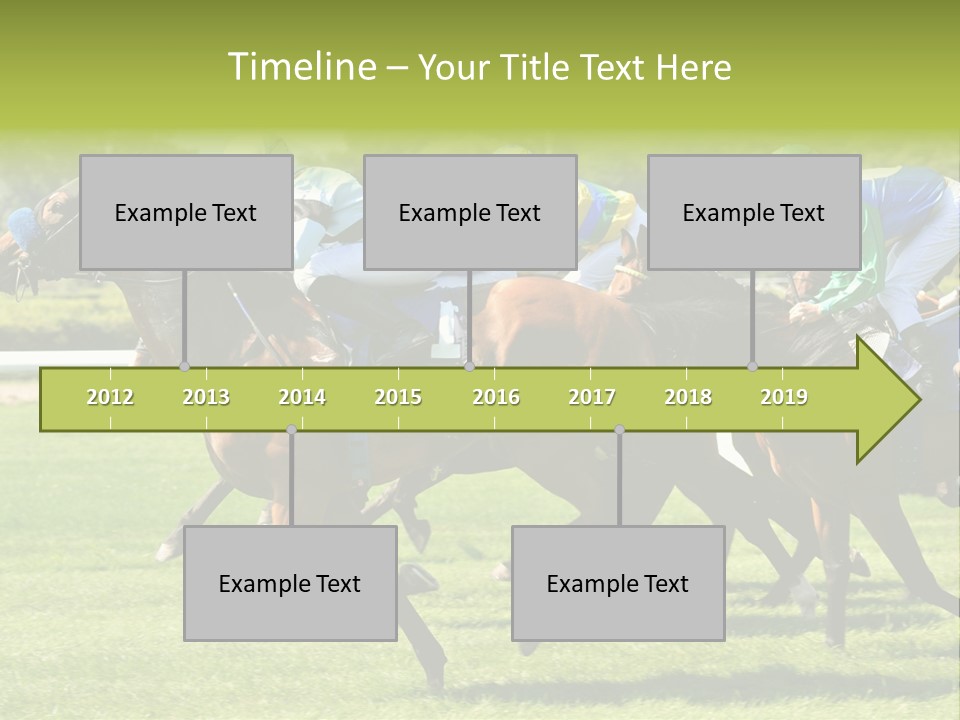 Timeline – Your Title Text Here

Example Text

Example Text

Example Text

2012 2013 2014 2015 2016 2017 2018 2019

Example Text

Example Text